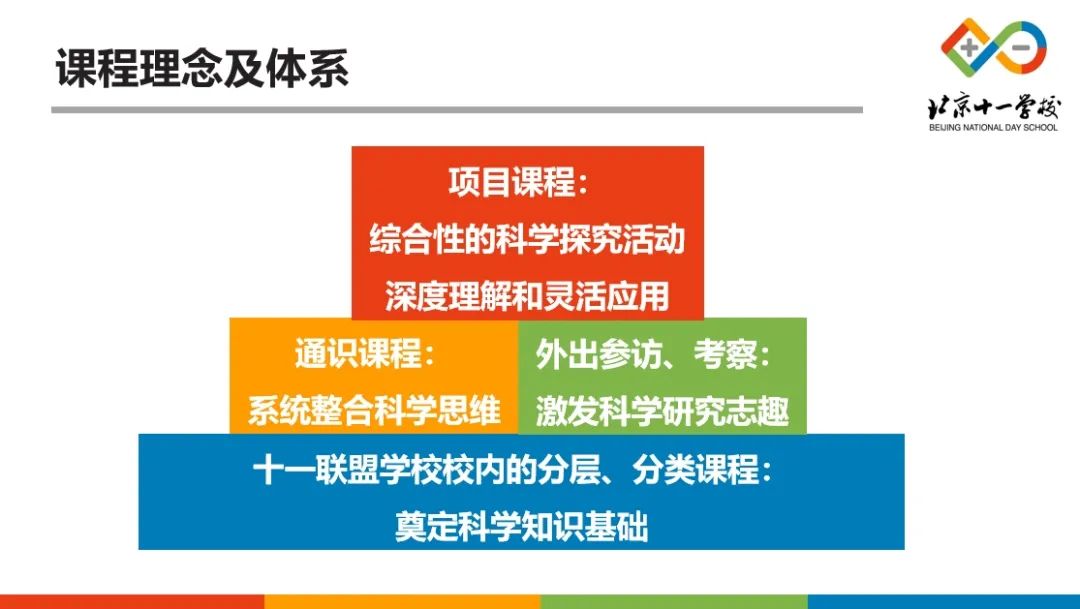 课程理念及体系

北京十一学校
BEIJING NATIONAL DAY SCHOOL

项目课程：
综合性的科学探究活动
深度理解和灵活应用

通识课程：
系统整合科学思维

外出参访、考察：
激发科学研究志趣

十一联盟学校校内的分层、分类课程：
奠定科学知识基础